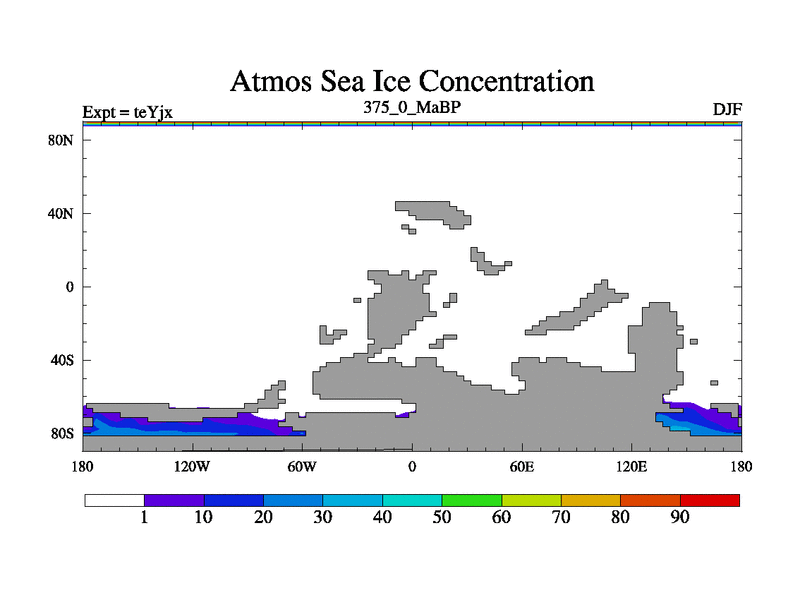 Atmos Sea Ice Concentration

Expt = teYjx

375_0_MaBP

DJF

80N
40N
0
40S
80S

180 120W 60W 0 60E 120E 180

1 10 20 30 40 50 60 70 80 90